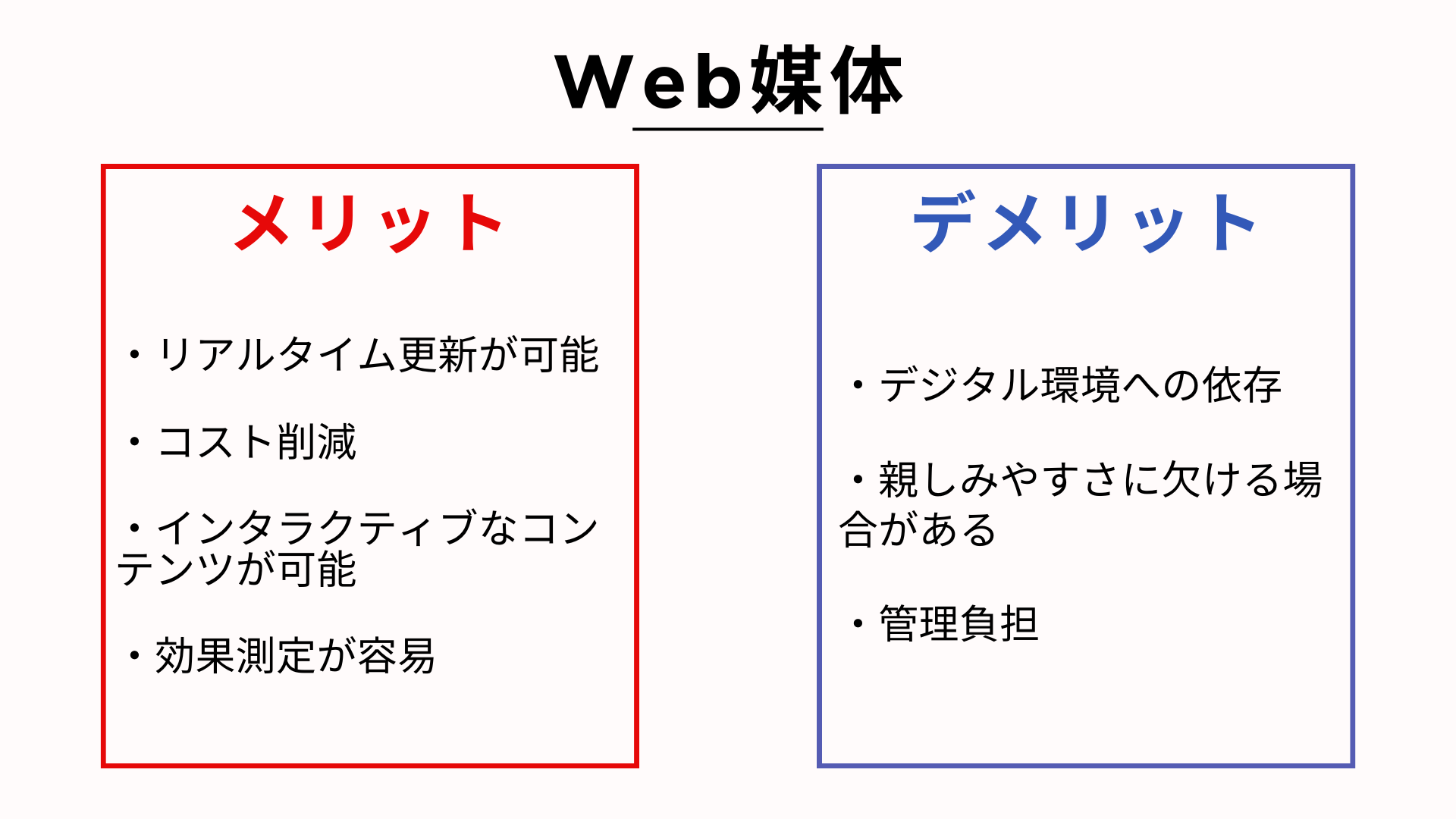 Web媒体

メリット

・リアルタイム更新が可能

・コスト削減

・インタラクティブなコンテンツが可能

・効果測定が容易

デメリット

・デジタル環境への依存

・親しみやすさに欠ける場合がある

・管理負担